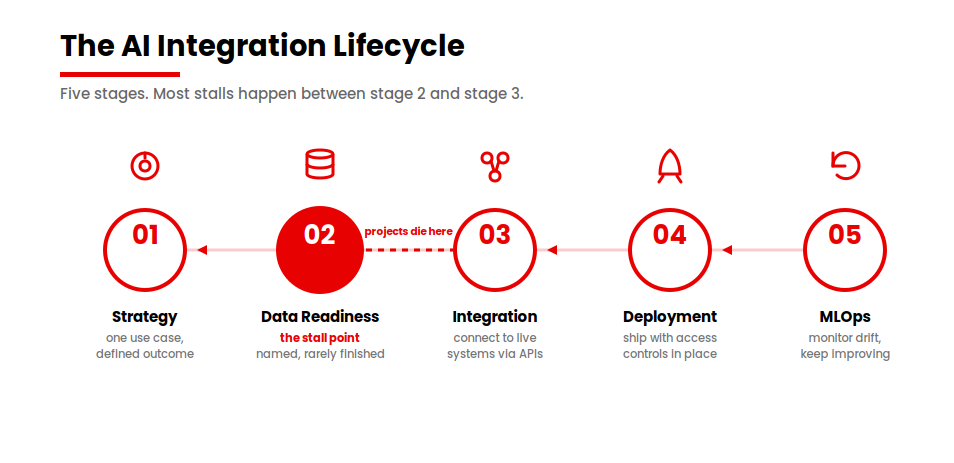 The AI Integration Lifecycle

Five stages. Most stalls happen between stage 2 and stage 3.

01

Strategy
one use case, defined outcome

02

Data Readiness
the stall point
named, rarely finished

projects die here

03

Integration
connect to live systems via APIs

04

Deployment
ship with access controls in place

05

MLOps
monitor drift, keep improving